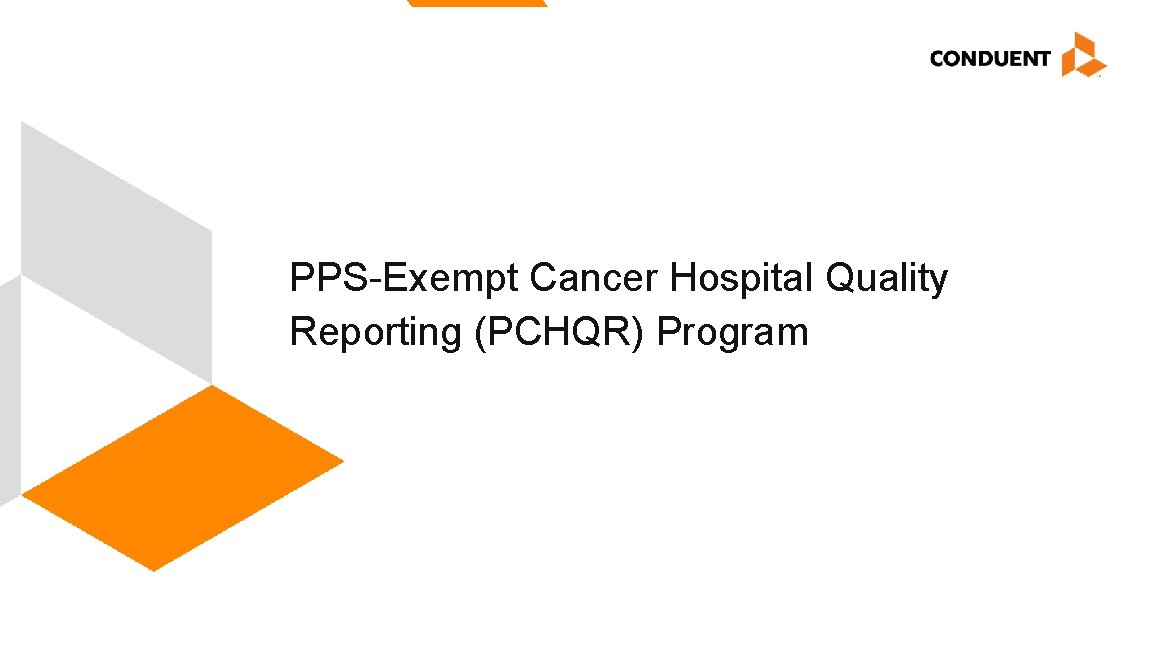 CONDUENT

PPS-Exempt Cancer Hospital Quality Reporting (PCHQR) Program